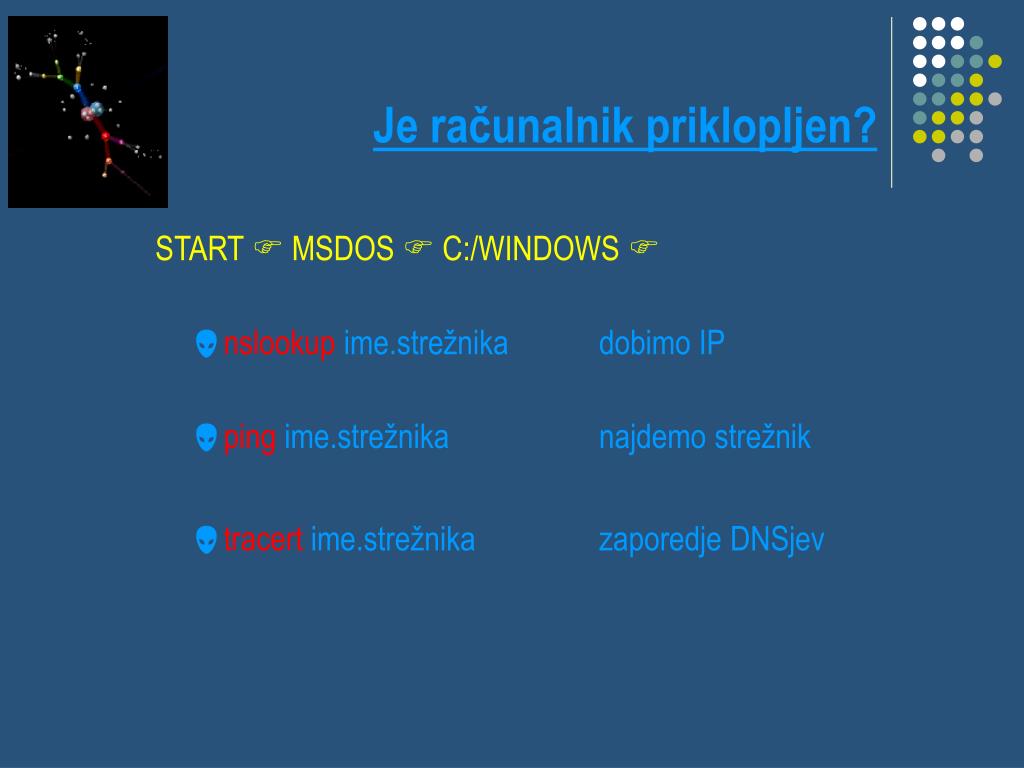 Je računalnik priklopljen?

START ☞ MSDOS ☞ C:/WINDOWS ☞

nslookup ime.strežnika dobimo IP

ping ime.strežnika najdemo strežnik

tracert ime.strežnika zaporedje DNSjev